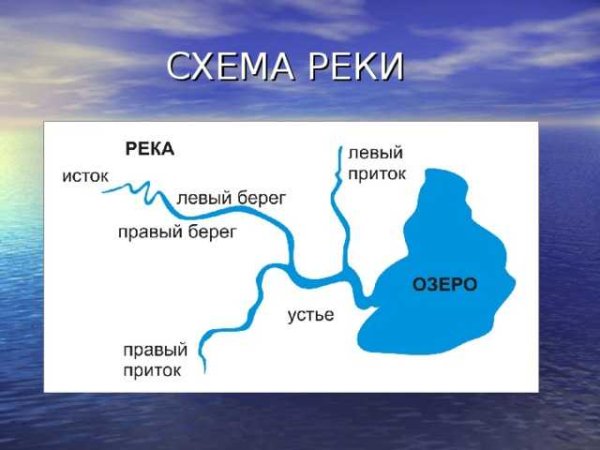 СХЕМА РЕКИ

РЕКА

исток

левый берег

правый берег

левый приток

ОЗЕРО

устье

правый приток